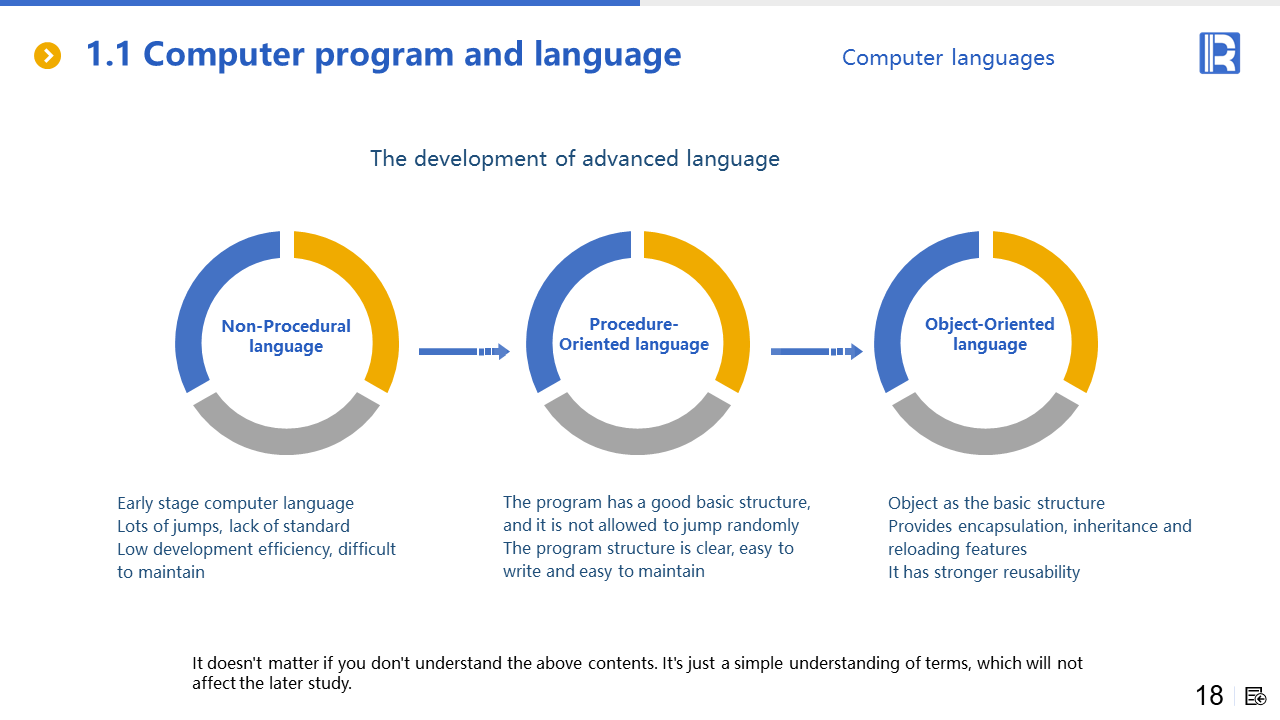 1.1 Computer program and language

Computer languages

The development of advanced language

Non-Procedural language

Procedure-Oriented language

Object-Oriented language

Early stage computer language
Lots of jumps, lack of standard
Low development efficiency, difficult to maintain

The program has a good basic structure, and it is not allowed to jump randomly
The program structure is clear, easy to write and easy to maintain

Object as the basic structure
Provides encapsulation, inheritance and reloading features
It has stronger reusability

It doesn't matter if you don't understand the above contents. It's just a simple understanding of terms, which will not affect the later study.

18